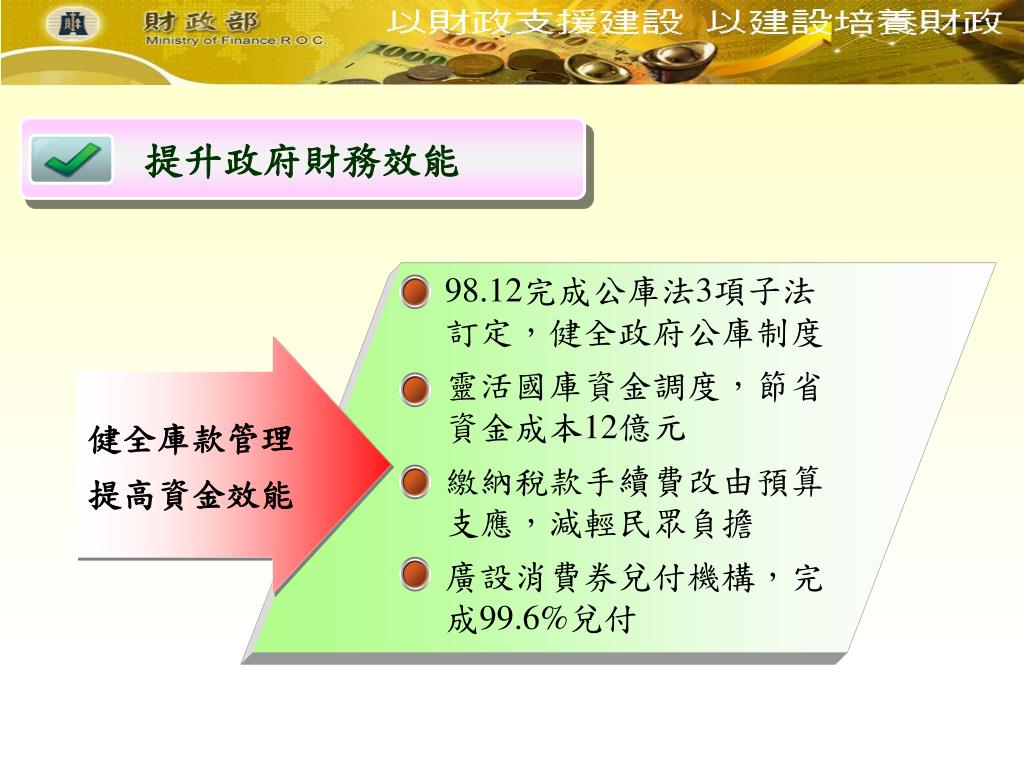 財政部
Ministry of Finance,R.O.C.
以財政支援建設 以建設培養財政

提升政府財務效能

健全庫款管理
提高資金效能

98.12完成公庫法3項子法訂定，健全政府公庫制度

靈活國庫資金調度，節省資金成本12億元

繳納稅款手續費改由預算支應，減輕民眾負擔

廣設消費券兌付機構，完成99.6%兌付